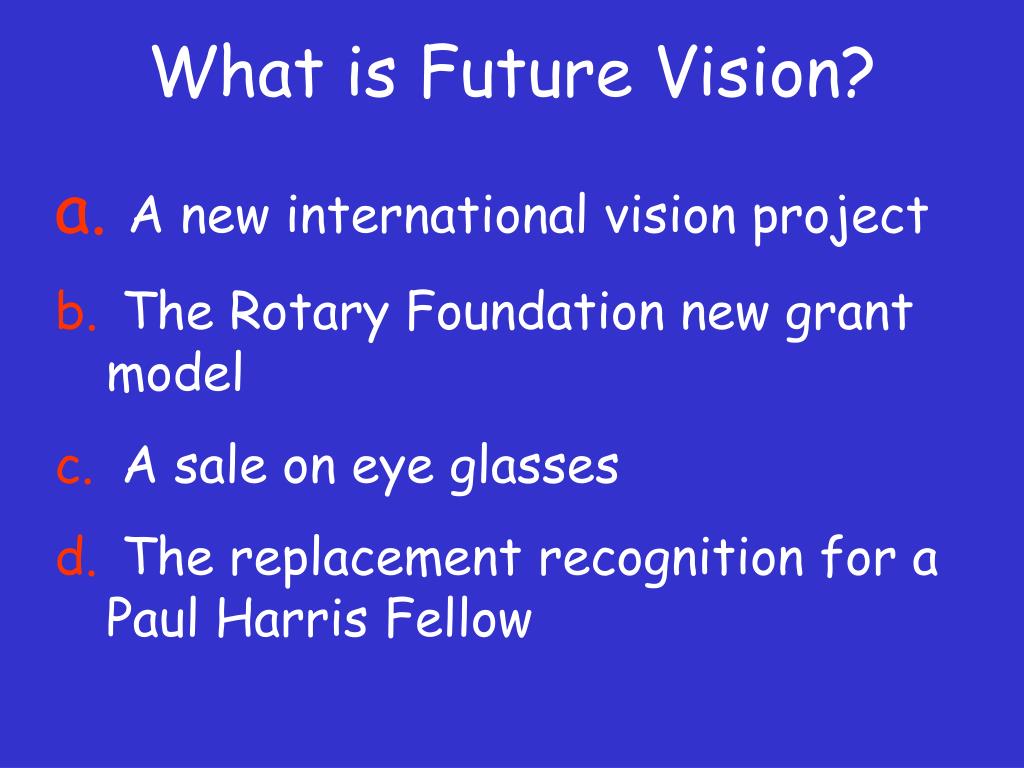 What is Future Vision?

a. A new international vision project

b. The Rotary Foundation new grant model

c. A sale on eye glasses

d. The replacement recognition for a Paul Harris Fellow